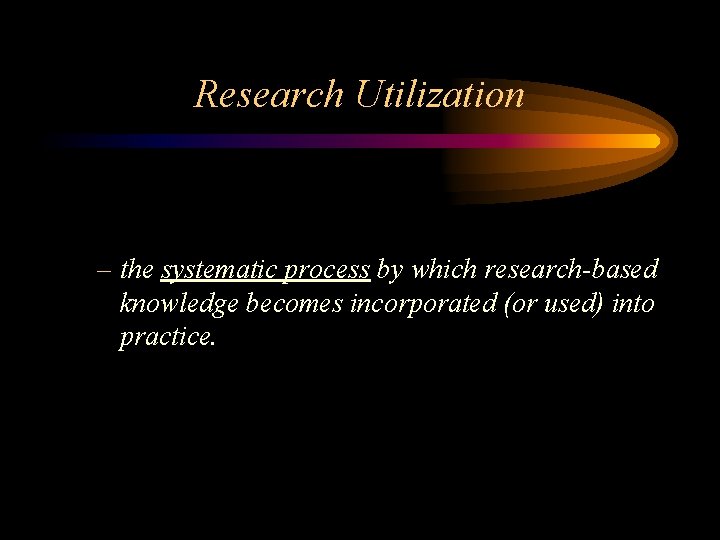 Research Utilization

– the systematic process by which research-based knowledge becomes incorporated (or used) into practice.